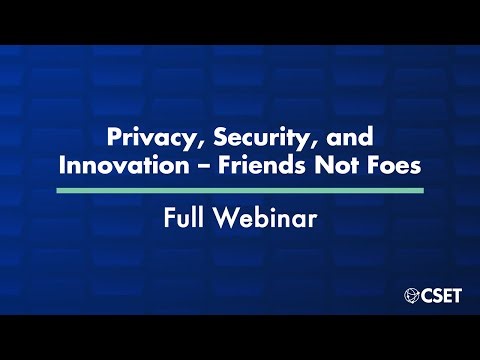 Privacy, Security, and Innovation – Friends Not Foes

Full Webinar

CSET